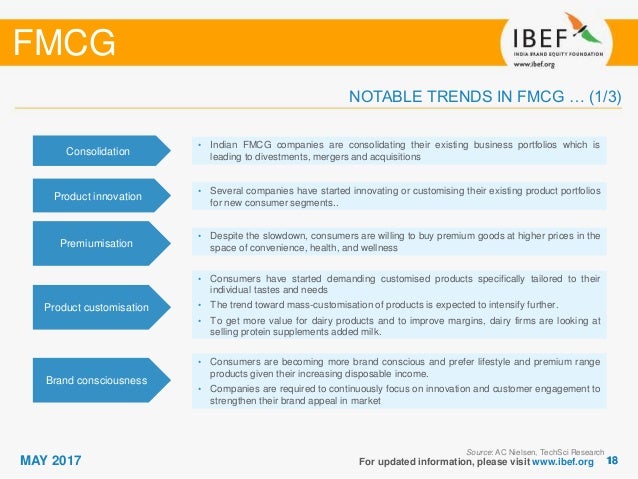 FMCG

IBEF
INDIA BRAND EQUITY FOUNDATION
www.ibef.org

NOTABLE TRENDS IN FMCG … (1/3)

Consolidation

• Indian FMCG companies are consolidating their existing business portfolios which is leading to divestments, mergers and acquisitions

Product innovation

• Several companies have started innovating or customising their existing product portfolios for new consumer segments..

Premiumisation

• Despite the slowdown, consumers are willing to buy premium goods at higher prices in the space of convenience, health, and wellness

Product customisation

• Consumers have started demanding customised products specifically tailored to their individual tastes and needs

• The trend toward mass-customisation of products is expected to intensify further.

• To get more value for dairy products and to improve margins, dairy firms are looking at selling protein supplements added milk.

Brand consciousness

• Consumers are becoming more brand conscious and prefer lifestyle and premium range products given their increasing disposable income.

• Companies are required to continuously focus on innovation and customer engagement to strengthen their brand appeal in market

Source: AC Nielsen, TechSci Research

MAY 2017

For updated information, please visit www.ibef.org 18